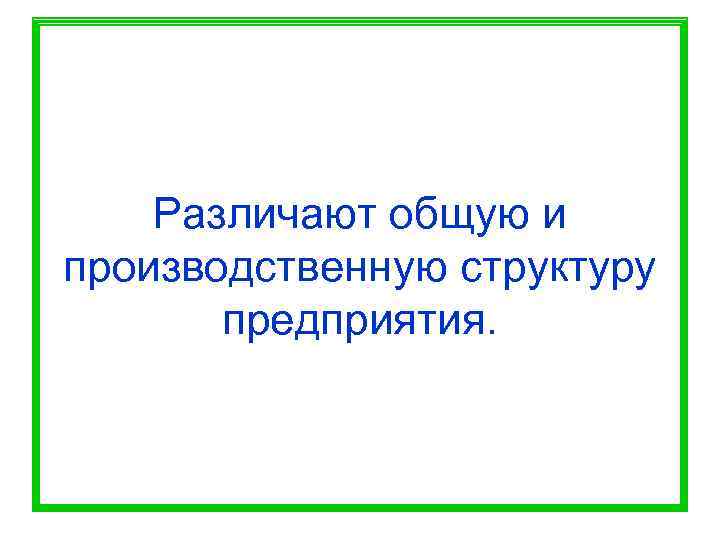 Различают общую и производственную структуру предприятия.